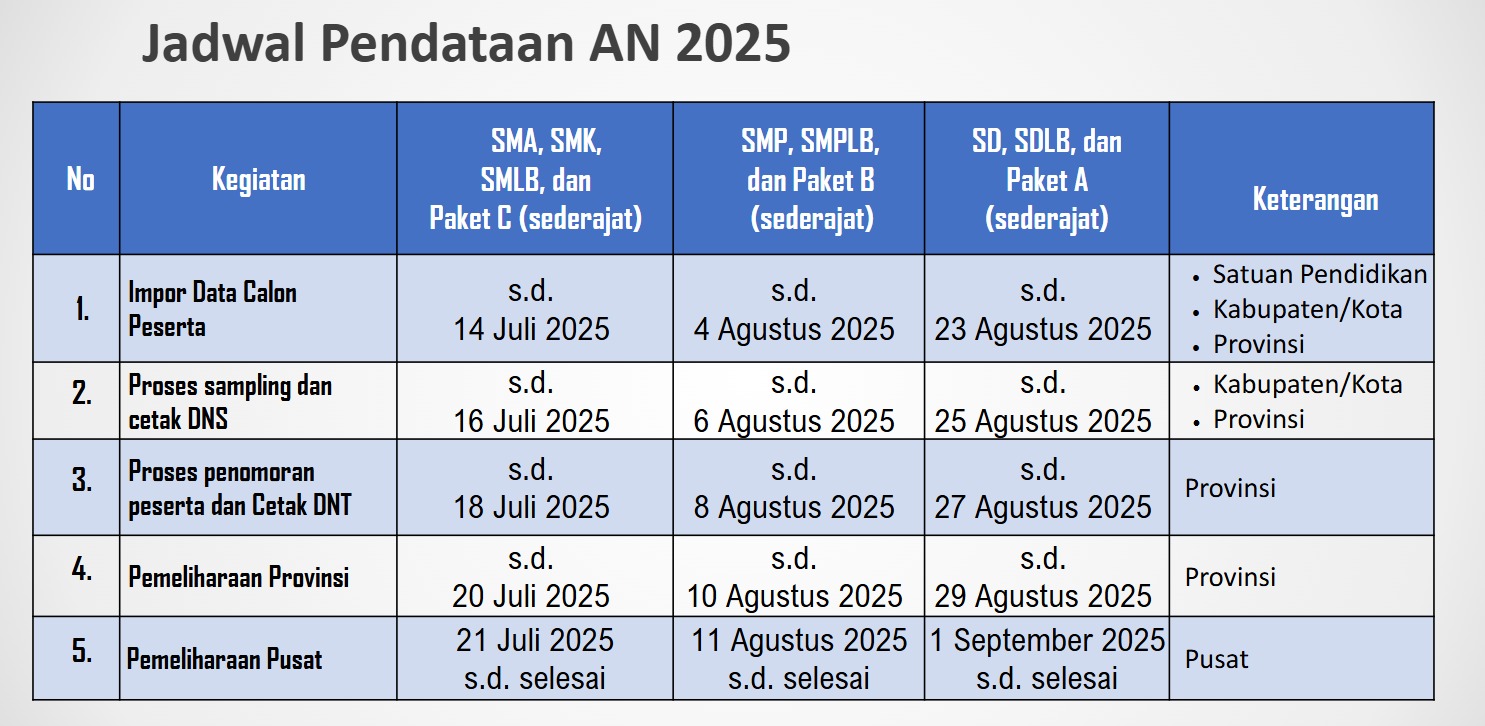 Jadwal Pendataan AN 2025

| No | Kegiatan | SMA, SMK, SMLB, dan Paket C (sederajat) | SMP, SMPLB, dan Paket B (sederajat) | SD, SDLB, dan Paket A (sederajat) | Keterangan |
|---|---|---|---|---|---|
| 1. | Impor Data Calon Peserta | s.d. 14 Juli 2025 | s.d. 4 Agustus 2025 | s.d. 23 Agustus 2025 | • Satuan Pendidikan • Kabupaten/Kota • Provinsi |
| 2. | Proses sampling dan cetak DNS | s.d. 16 Juli 2025 | s.d. 6 Agustus 2025 | s.d. 25 Agustus 2025 | • Kabupaten/Kota • Provinsi |
| 3. | Proses penomoran peserta dan Cetak DNT | s.d. 18 Juli 2025 | s.d. 8 Agustus 2025 | s.d. 27 Agustus 2025 | Provinsi |
| 4. | Pemeliharaan Provinsi | s.d. 20 Juli 2025 | s.d. 10 Agustus 2025 | s.d. 29 Agustus 2025 | Provinsi |
| 5. | Pemeliharaan Pusat | 21 Juli 2025 s.d. selesai | 11 Agustus 2025 s.d. selesai | 1 September 2025 s.d. selesai | Pusat |